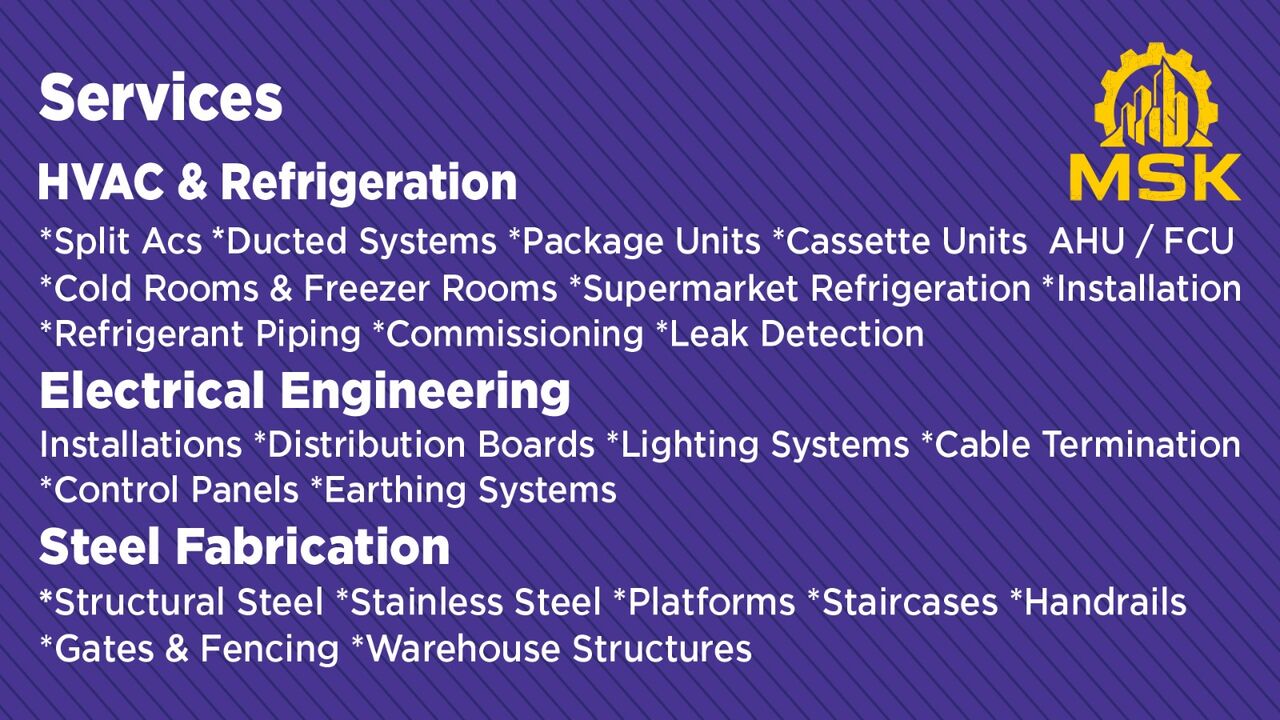 Services

MSK

HVAC & Refrigeration

*Split Acs *Ducted Systems *Package Units *Cassette Units AHU / FCU *Cold Rooms & Freezer Rooms *Supermarket Refrigeration *Installation *Refrigerant Piping *Commissioning *Leak Detection

Electrical Engineering

Installations *Distribution Boards *Lighting Systems *Cable Termination *Control Panels *Earthing Systems

Steel Fabrication

*Structural Steel *Stainless Steel *Platforms *Staircases *Handrails *Gates & Fencing *Warehouse Structures